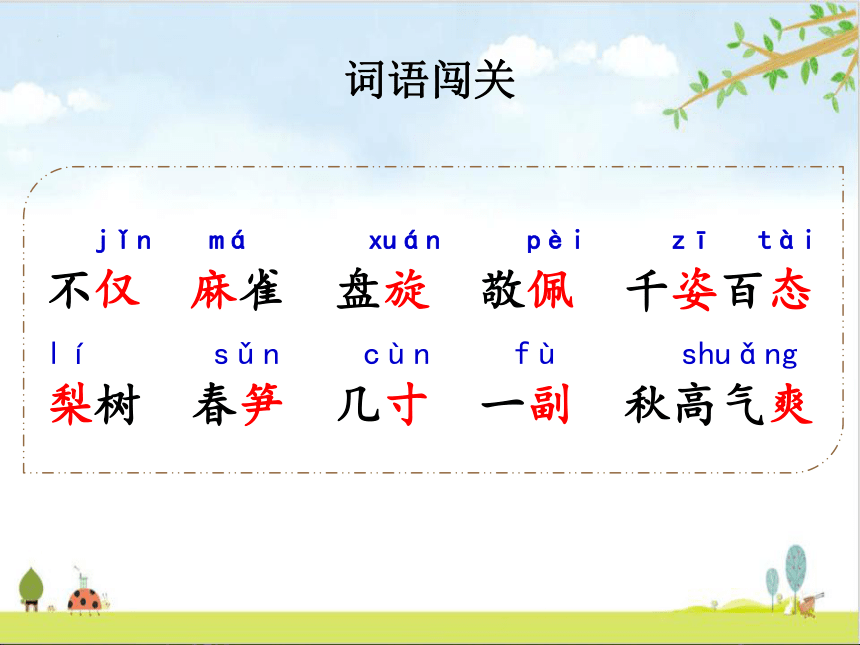 词语闯关

jǐn má xuán pèi zī tài

不仅 麻雀 盘旋 敬佩 千姿百态

lí sǔn cùn fù shuǎng

梨树 春笋 几寸 一副 秋高气爽